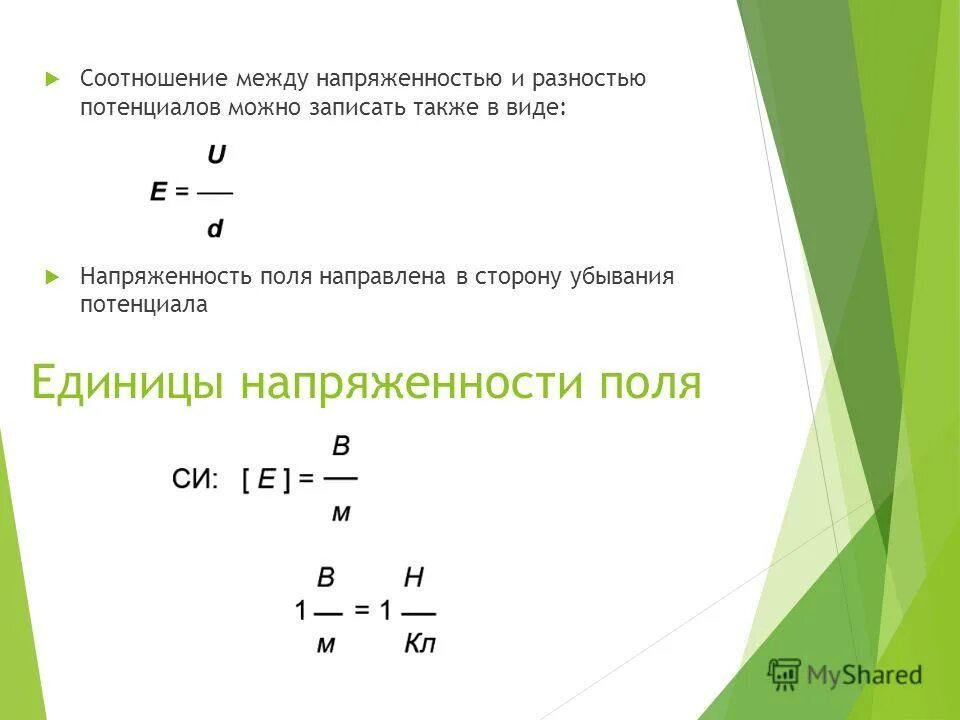 Соотношение между напряженностью и разностью потенциалов можно записать также в виде:

$E = \frac{U}{d}$

Напряженность поля направлена в сторону убывания потенциала

Единицы напряженности поля

СИ: $[E] = \frac{В}{м}$

$1\frac{В}{м} = 1\frac{Н}{Кл}$

MyShared